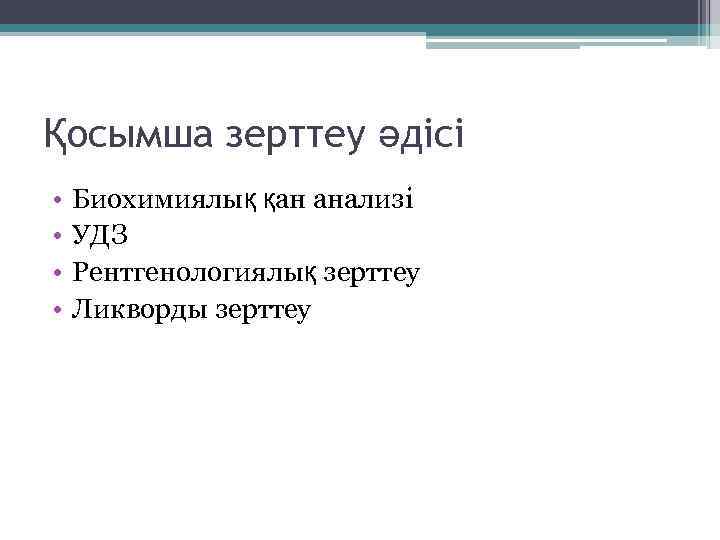 Қосымша зерттеу әдісі

• Биохимиялық қан анализі
• УДЗ
• Рентгенологиялық зерттеу
• Ликворды зерттеу